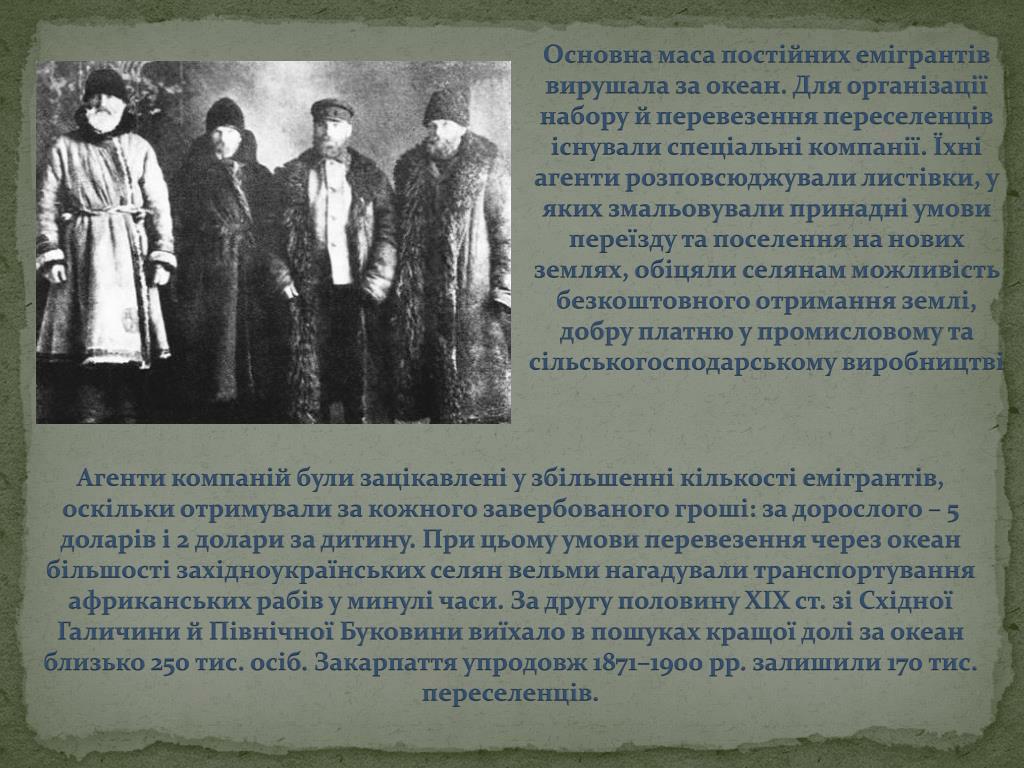 Основна маса постійних емігрантів вирушала за океан. Для організації набору й перевезення переселенців існували спеціальні компанії. Їхні агенти розповсюджували листівки, у яких змальовували принадні умови переїзду та поселення на нових землях, обіцяли селянам можливість безкоштовного отримання землі, добру платню у промисловому та сільськогосподарському виробництві

Агенти компаній були зацікавлені у збільшенні кількості емігрантів, оскільки отримували за кожного завербованого гроші: за дорослого – 5 доларів і 2 долари за дитину. При цьому умови перевезення через океан більшості західноукраїнських селян вельми нагадували транспортування африканських рабів у минулі часи. За другу половину XIX ст. зі Східної Галичини й Північної Буковини виїхало в пошуках кращої долі за океан близько 250 тис. осіб. Закарпаття упродовж 1871–1900 рр. залишили 170 тис. переселенців.